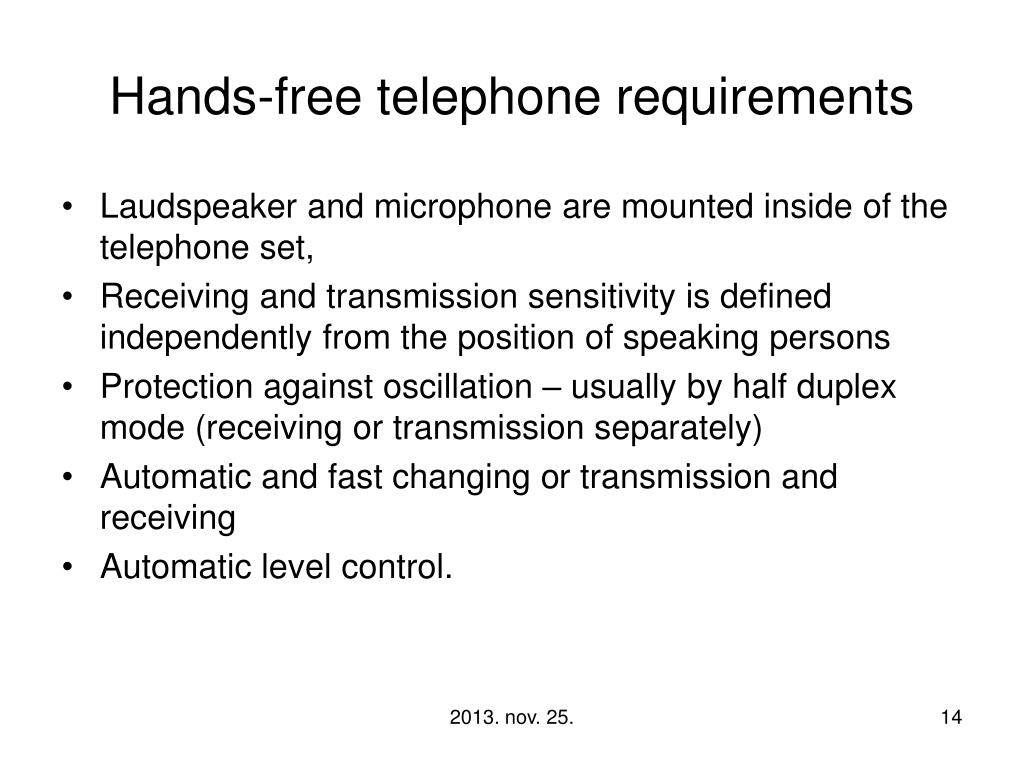 Hands-free telephone requirements

• Laudspeaker and microphone are mounted inside of the telephone set,
• Receiving and transmission sensitivity is defined independently from the position of speaking persons
• Protection against oscillation – usually by half duplex mode (receiving or transmission separately)
• Automatic and fast changing or transmission and receiving
• Automatic level control.

2013. nov. 25.

14